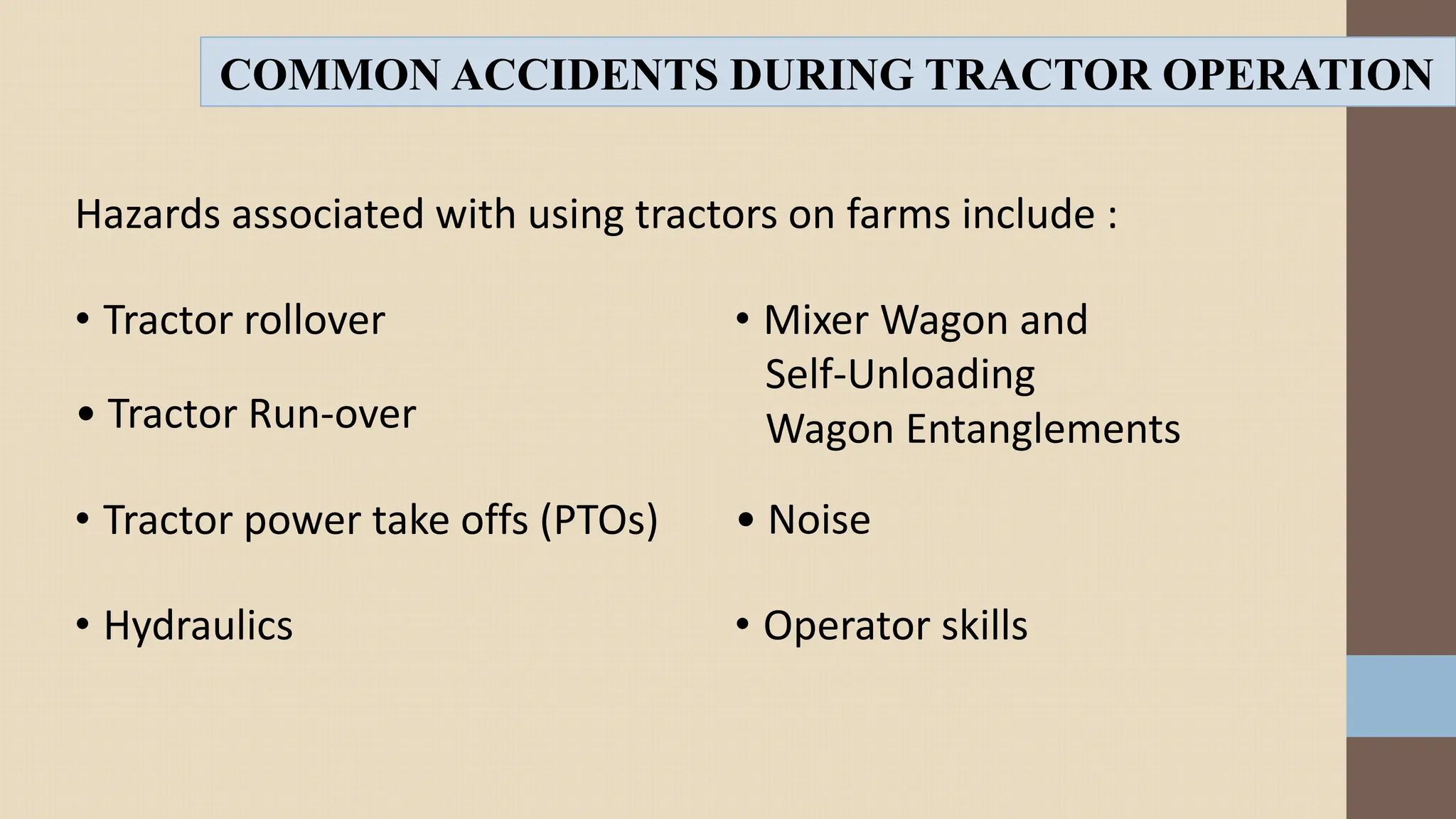 COMMON ACCIDENTS DURING TRACTOR OPERATION

Hazards associated with using tractors on farms include :

• Tractor rollover

• Tractor Run-over

• Tractor power take offs (PTOs)

• Hydraulics

• Mixer Wagon and Self-Unloading Wagon Entanglements

• Noise

• Operator skills